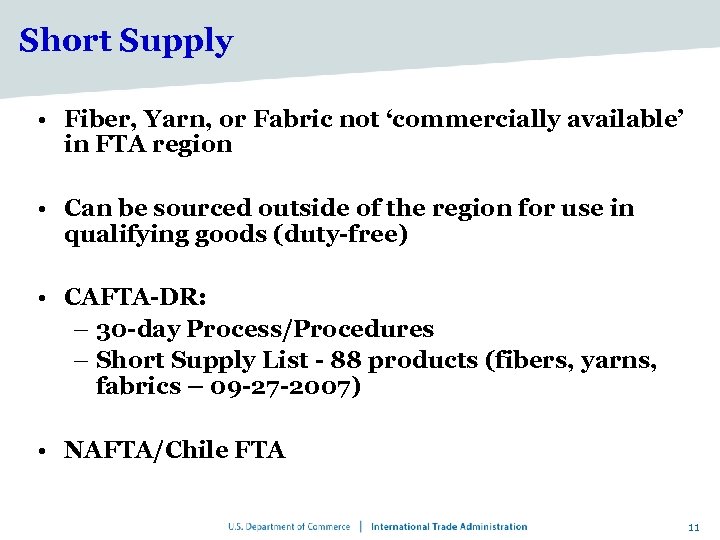 Short Supply

• Fiber, Yarn, or Fabric not ‘commercially available’ in FTA region

• Can be sourced outside of the region for use in qualifying goods (duty-free)

• CAFTA-DR:
– 30-day Process/Procedures
– Short Supply List - 88 products (fibers, yarns, fabrics – 09-27-2007)

• NAFTA/Chile FTA

U.S. Department of Commerce | International Trade Administration

11